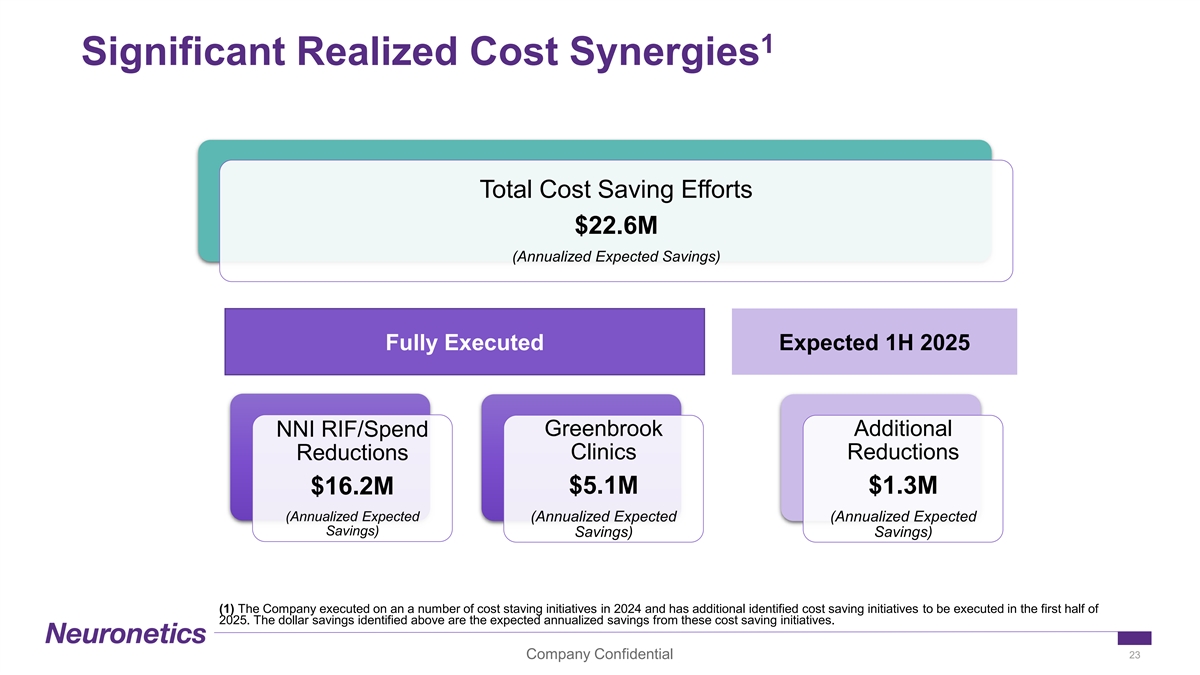 Significant Realized Cost Synergies$^1$

Total Cost Saving Efforts
$22.6M
(Annualized Expected Savings)

Fully Executed

Expected 1H 2025

NNI RIF/Spend Reductions
$16.2M
(Annualized Expected Savings)

Greenbrook Clinics
$5.1M
(Annualized Expected Savings)

Additional Reductions
$1.3M
(Annualized Expected Savings)

(1) The Company executed on an a number of cost staving initiatives in 2024 and has additional identified cost saving initiatives to be executed in the first half of 2025. The dollar savings identified above are the expected annualized savings from these cost saving initiatives.

Neuronetics

Company Confidential

23